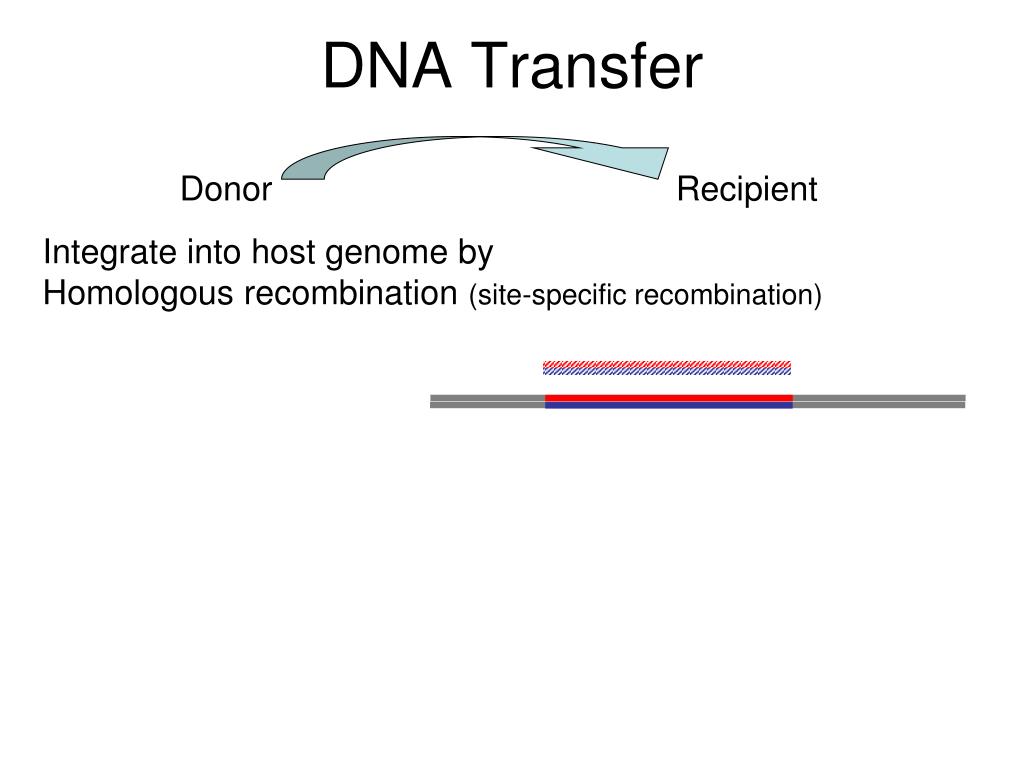 DNA Transfer

Donor

Recipient

Integrate into host genome by
Homologous recombination (site-specific recombination)